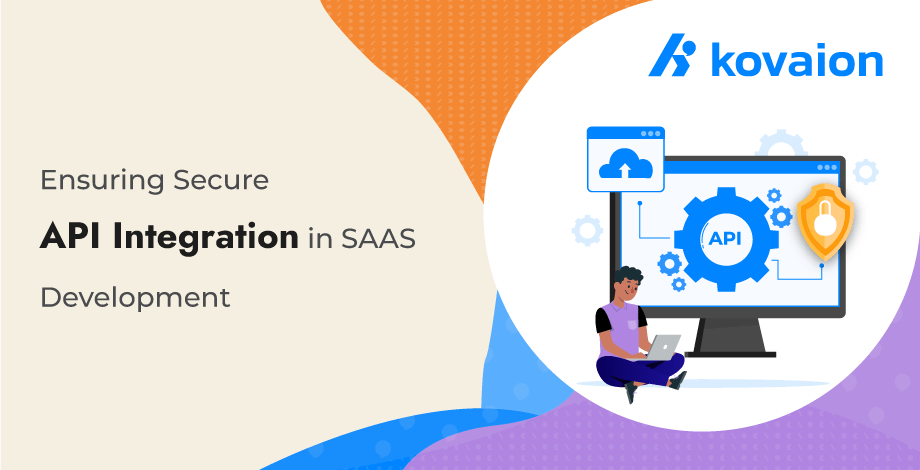 kovaion

Ensuring Secure

API Integration in SAAS

Development

API